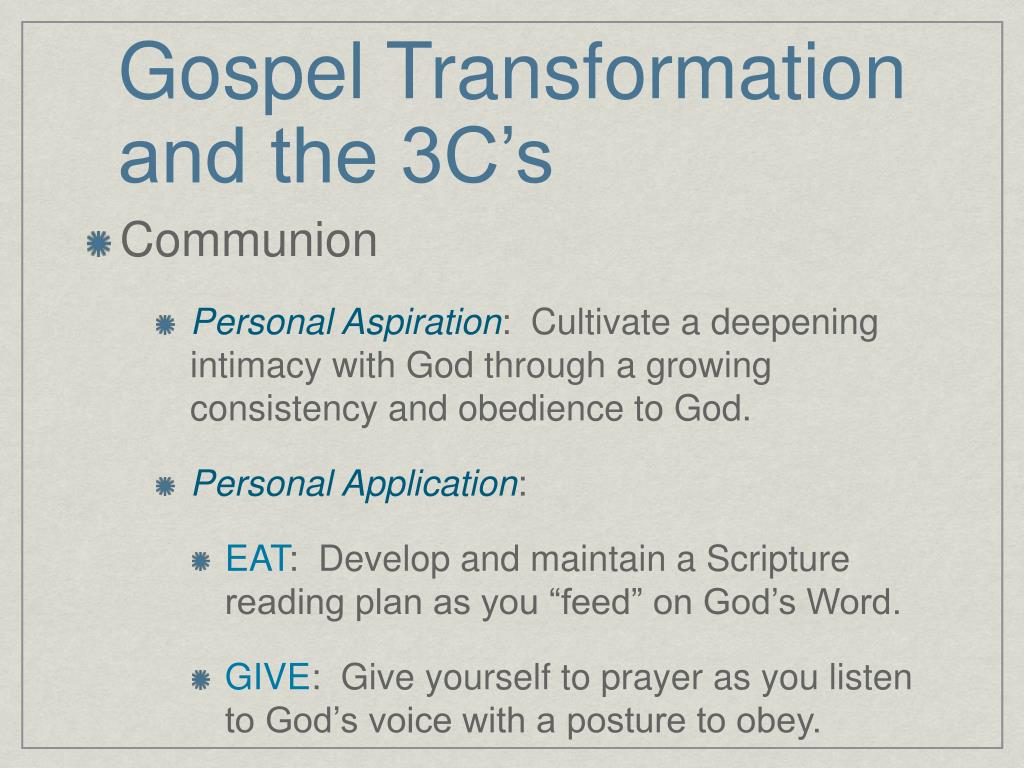 Gospel Transformation and the 3C’s

Communion

Personal Aspiration: Cultivate a deepening intimacy with God through a growing consistency and obedience to God.

Personal Application:

EAT: Develop and maintain a Scripture reading plan as you “feed” on God’s Word.

GIVE: Give yourself to prayer as you listen to God’s voice with a posture to obey.